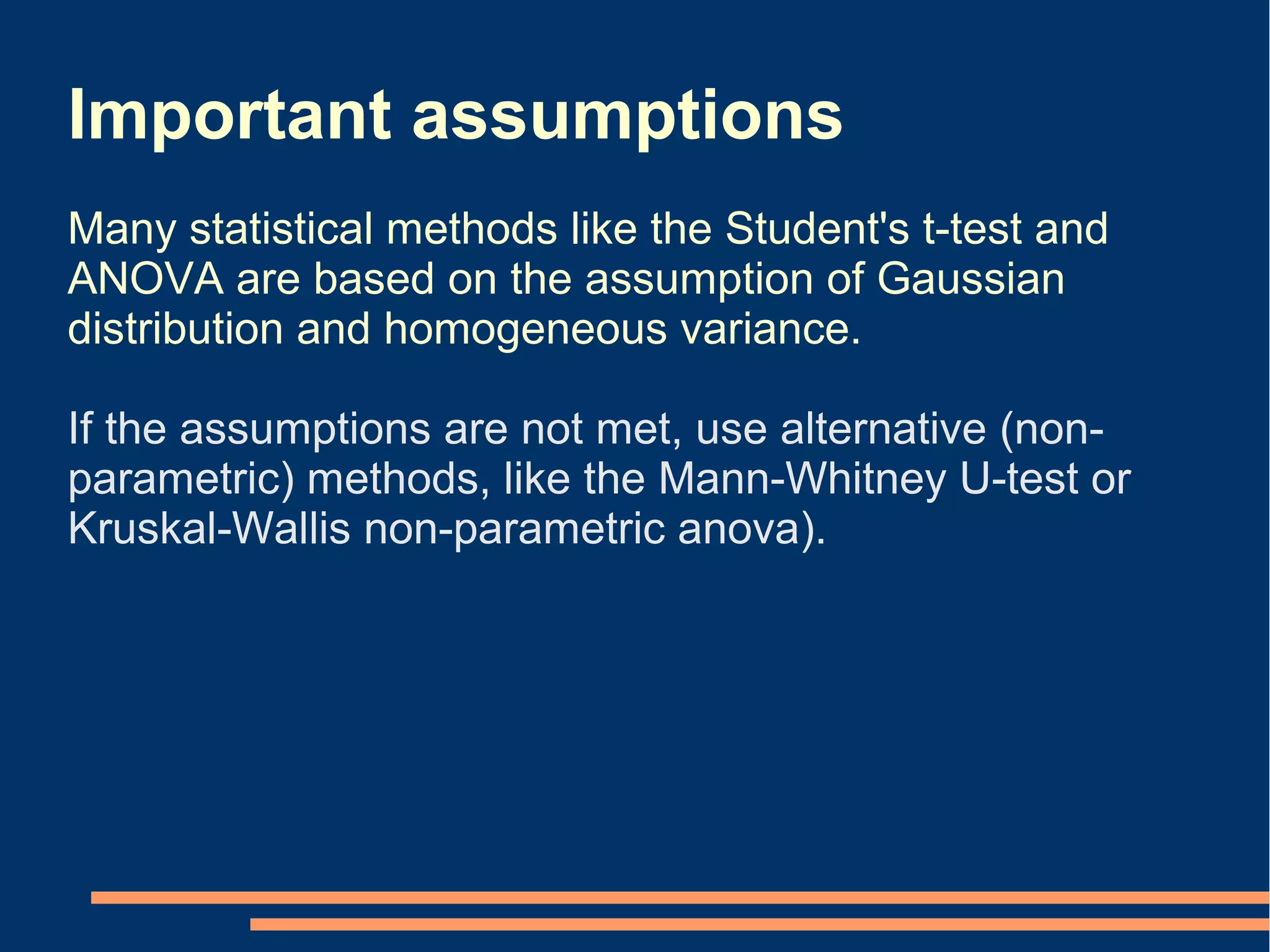 Important assumptions

Many statistical methods like the Student's t-test and ANOVA are based on the assumption of Gaussian distribution and homogeneous variance.

If the assumptions are not met, use alternative (non-parametric) methods, like the Mann-Whitney U-test or Kruskal-Wallis non-parametric anova).